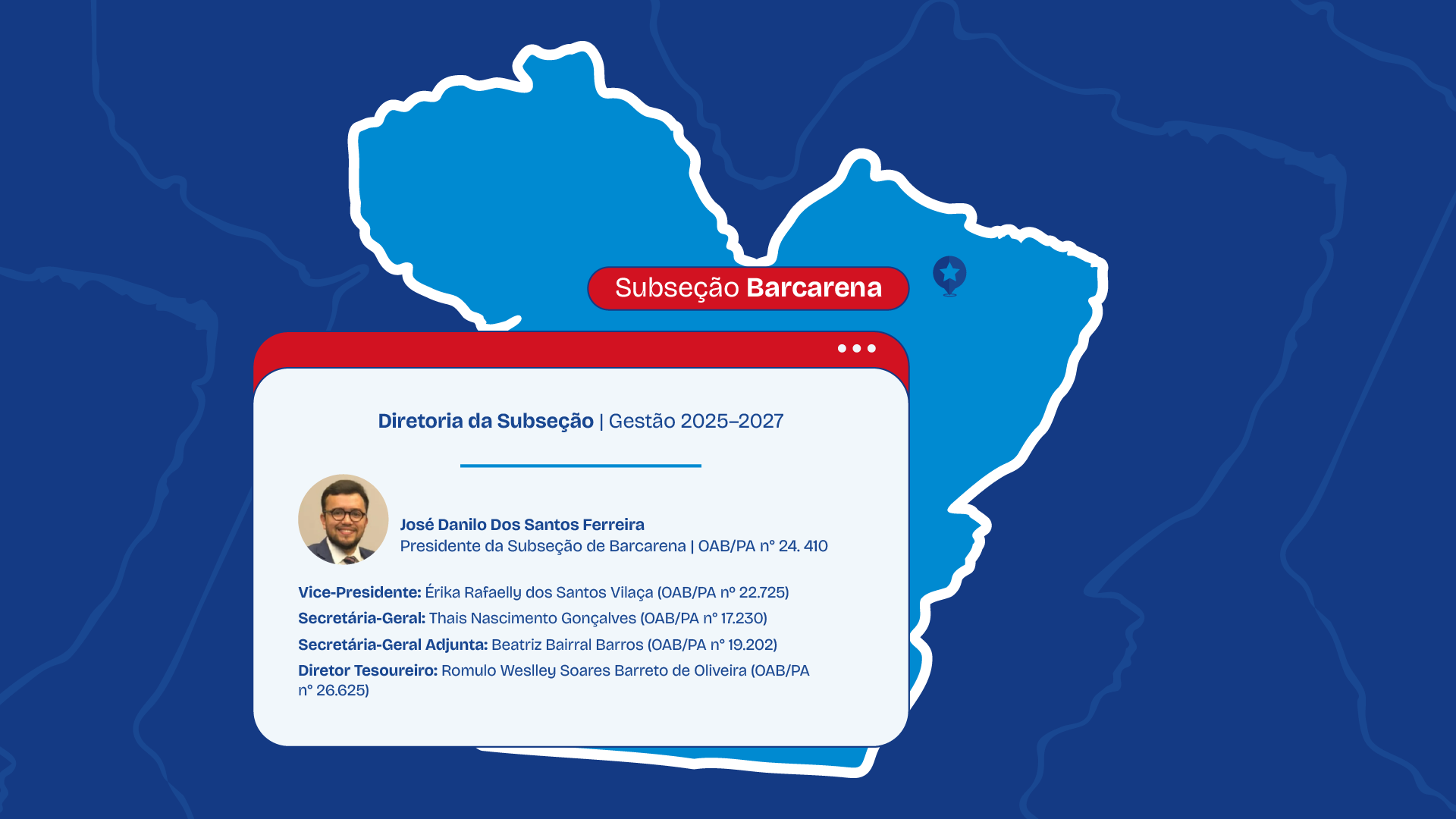 Subseção Barcarena

Diretoria da Subseção | Gestão 2025–2027

José Danilo Dos Santos Ferreira
Presidente da Subseção de Barcarena | OAB/PA n° 24. 410

Vice-Presidente: Érika Rafaelly dos Santos Vilaça (OAB/PA nº 22.725)

Secretária-Geral: Thais Nascimento Gonçalves (OAB/PA n° 17.230)

Secretária-Geral Adjunta: Beatriz Bairral Barros (OAB/PA n° 19.202)

Diretor Tesoureiro: Romulo Weslley Soares Barreto de Oliveira (OAB/PA n° 26.625)